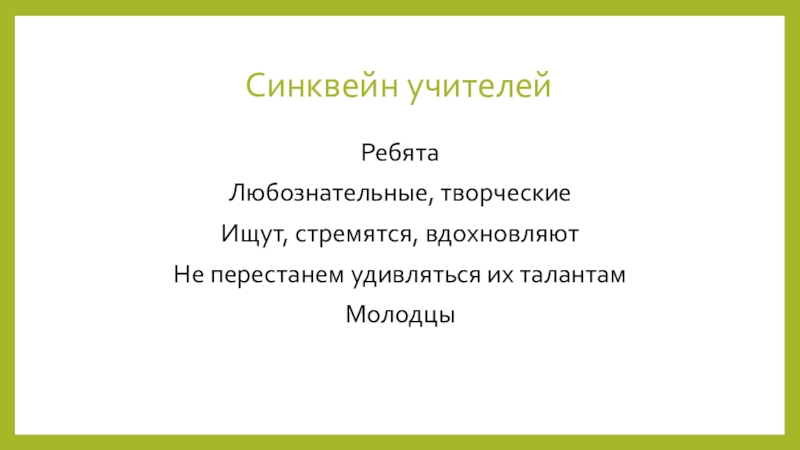 Синквейн учителей

Ребята

Любознательные, творческие

Ищут, стремятся, вдохновляют

Не перестанем удивляться их талантам

Молодцы